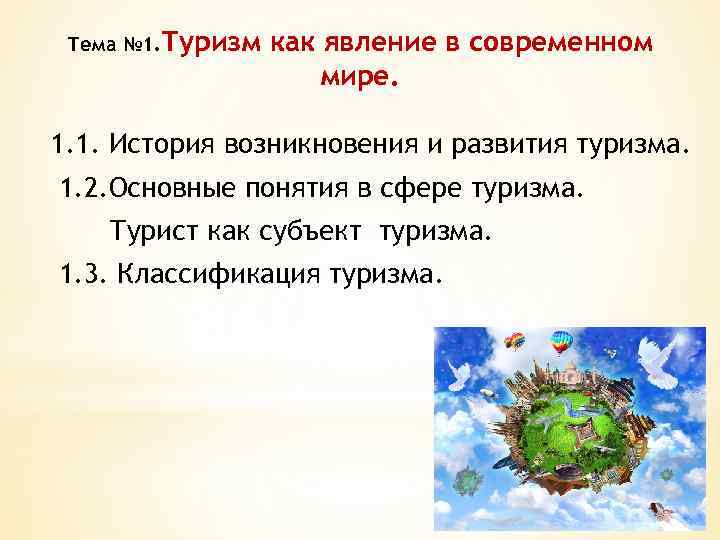 Тема №1.Туризм как явление в современном мире.

1.1. История возникновения и развития туризма.

1.2.Основные понятия в сфере туризма.
Турист как субъект туризма.

1.3. Классификация туризма.